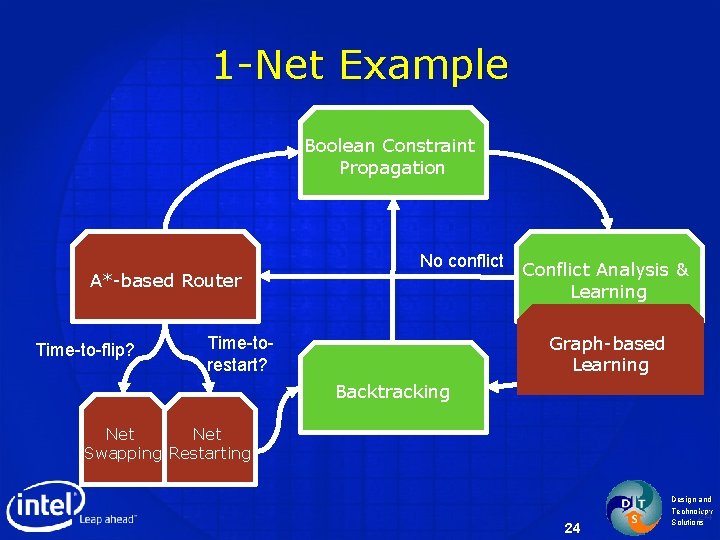 1-Net Example

Boolean Constraint Propagation

A*-based Router

No conflict

Conflict Analysis & Learning

Graph-based Learning

Time-to-flip?

Time-to-restart?

Backtracking

Net Swapping

Net Restarting

intel

Leap ahead

24

D T S

Design and Technology Solutions